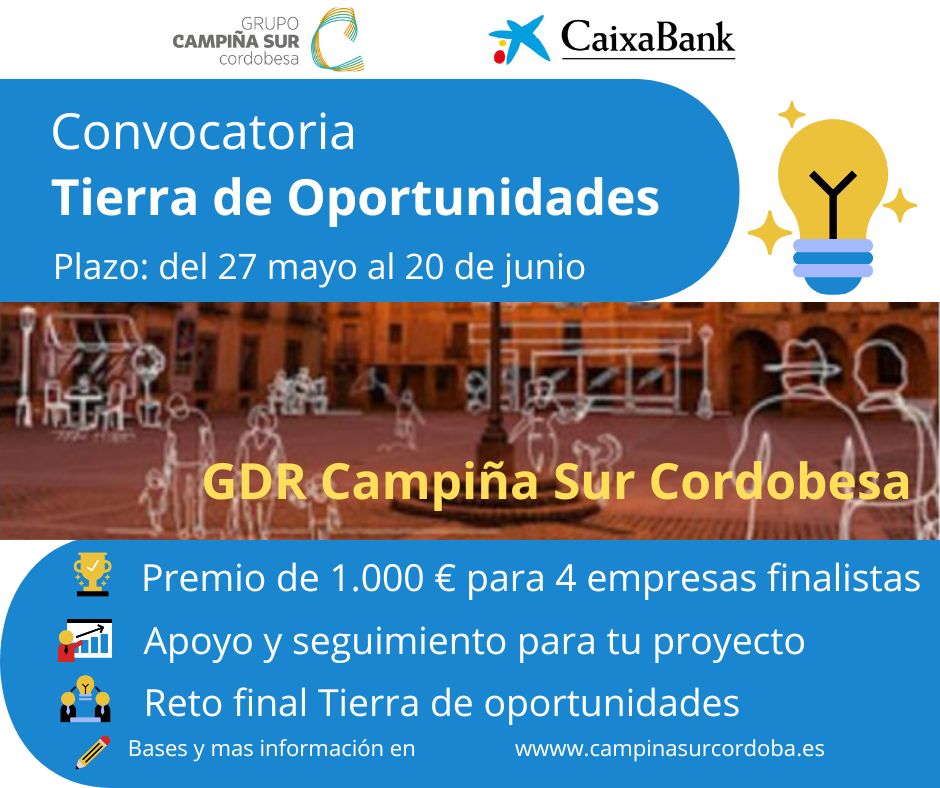 GRUPO
CAMPIÑA SUR
cordobesa

CaixaBank

Convocatoria
Tierra de Oportunidades

Plazo: del 27 mayo al 20 de junio

GDR Campiña Sur Cordobesa

Premio de 1.000 € para 4 empresas finalistas

Apoyo y seguimiento para tu proyecto

Reto final Tierra de oportunidades

Bases y mas información en wwww.campinasurcordoba.es